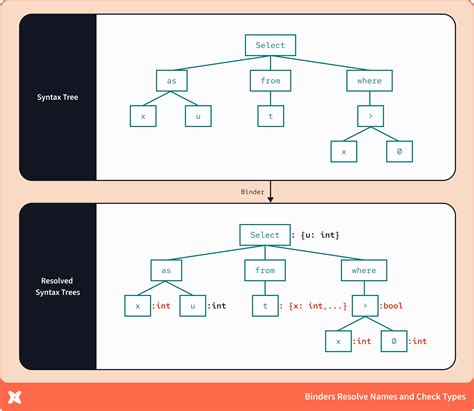 Syntax Tree

Select

as

from

where

x

u

t

>

x

0

Binder

Resolved Syntax Trees

Select : {u: int}

as

from

where

x :int

u :int

t : {x: int,...}

> :bool

x :int

0 :int

Binders Resolve Names and Check Types